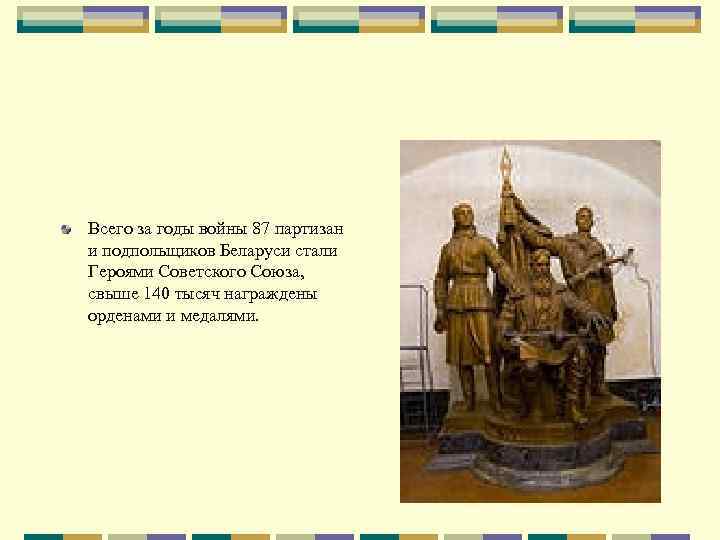 Всего за годы войны 87 партизан и подпольщиков Беларуси стали Героями Советского Союза, свыше 140 тысяч награждены орденами и медалями.